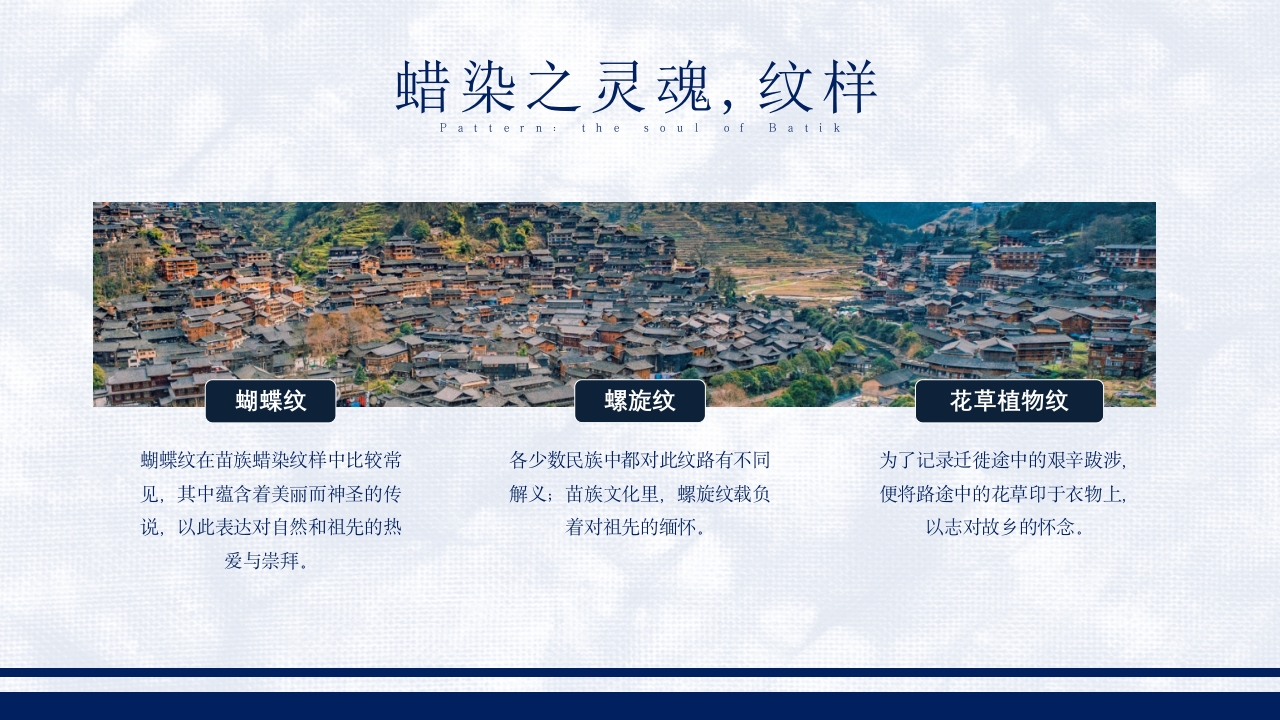 蜡染之灵魂，纹样

Pattern: the soul of Batik

蝴蝶纹

蝴蝶纹在苗族蜡染纹样中比较常见，其中蕴含着美丽而神圣的传说，以此表达对自然和祖先的热爱与崇拜。

螺旋纹

各少数民族中都对此纹路有不同解义；苗族文化里，螺旋纹载负着对祖先的缅怀。

花草植物纹

为了记录迁徙途中的艰辛跋涉，便将路途中的花草印于衣物上，以志对故乡的怀念。